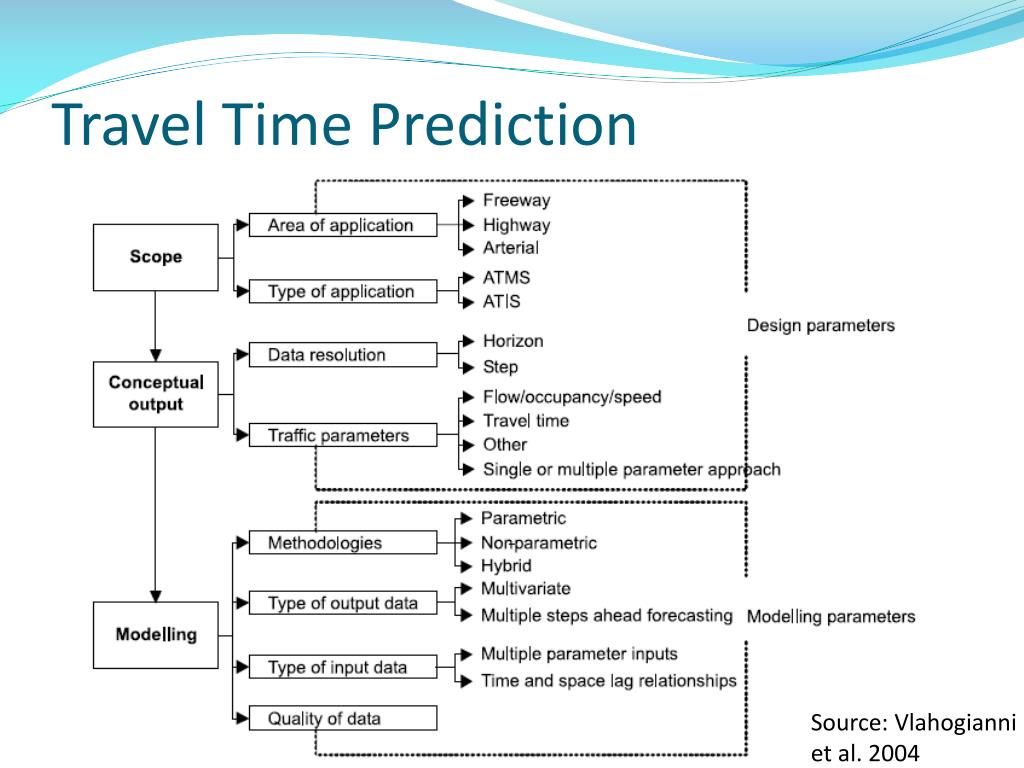 Travel Time Prediction

Scope

Area of application

Freeway

Highway

Arterial

Type of application

ATMS

ATIS

Design parameters

Conceptual output

Data resolution

Horizon

Step

Traffic parameters

Flow/occupancy/speed

Travel time

Other

Single or multiple parameter approach

Modelling

Methodologies

Parametric

Non-parametric

Hybrid

Type of output data

Multivariate

Multiple steps ahead forecasting

Modelling parameters

Type of input data

Multiple parameter inputs

Time and space lag relationships

Quality of data

Source: Vlahogianni et al. 2004